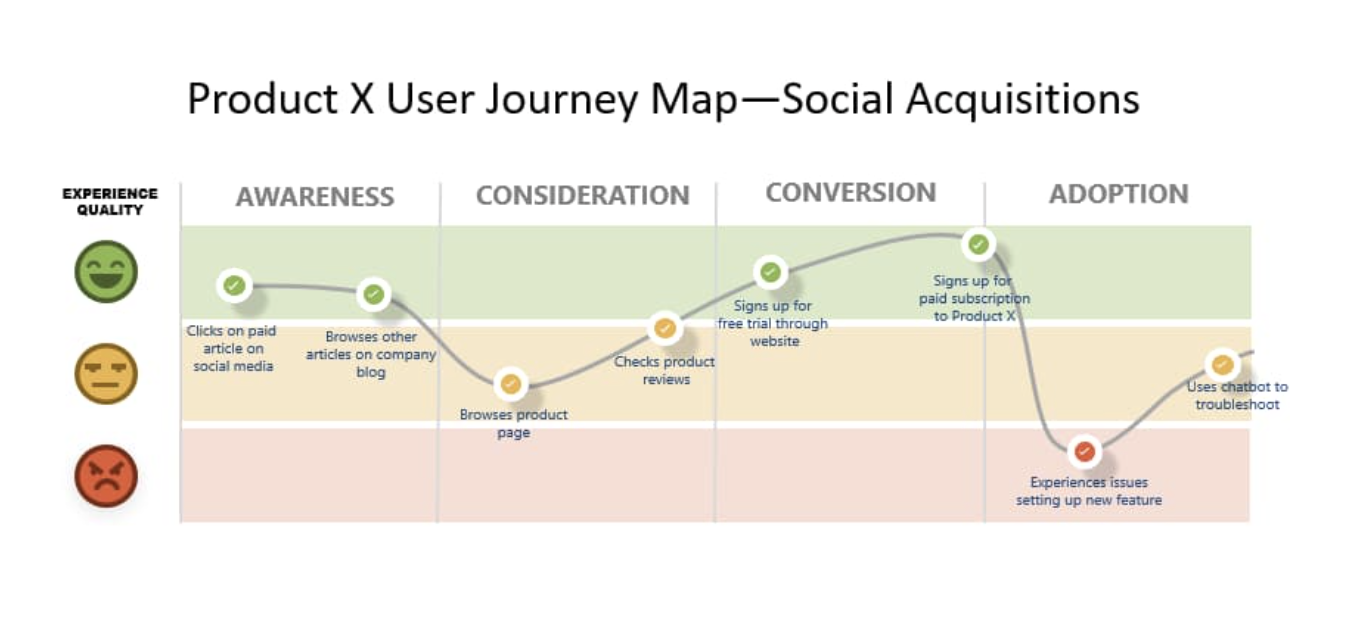 Product X User Journey Map—Social Acquisitions

EXPERIENCE QUALITY

AWARENESS

CONSIDERATION

CONVERSION

ADOPTION

Clicks on paid article on social media

Browses other articles on company blog

Browses product page

Checks product reviews

Signs up for free trial through website

Signs up for paid subscription to Product X

Experiences issues setting up new feature

Uses chatbot to troubleshoot